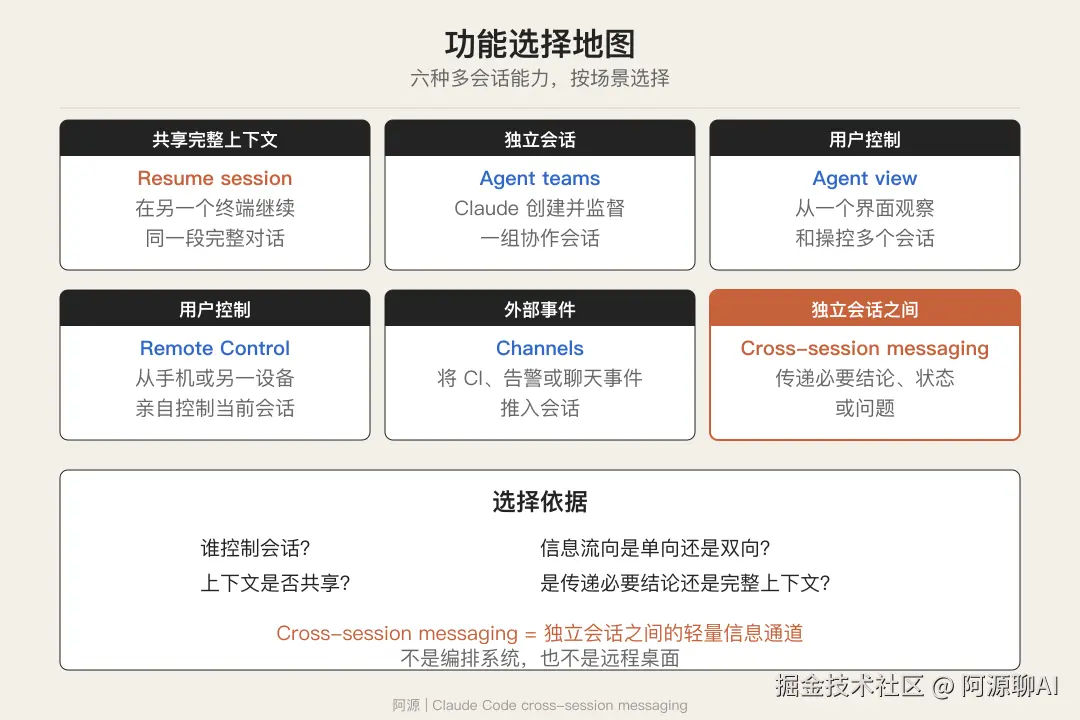 功能选择地图
六种多会话能力，按场景选择

共享完整上下文
Resume session
在另一个终端继续
同一段完整对话

独立会话
Agent teams
Claude 创建并监督
一组协作会话

用户控制
Agent view
从一个界面观察
和操控多个会话

用户控制
Remote Control
从手机或另一设备
亲自控制当前会话

外部事件
Channels
将 CI、告警或聊天事件
推入会话

独立会话之间
Cross-session messaging
传递必要结论、状态
或问题

选择依据
谁控制会话?
上下文是否共享?
信息流向是单向还是双向?
是传递必要结论还是完整上下文?

Cross-session messaging = 独立会话之间的轻量信息通道
不是编排系统，也不是远程桌面

阿源 | Claude Code cross-session messaging

掘金技术社区 @ 阿源聊AI